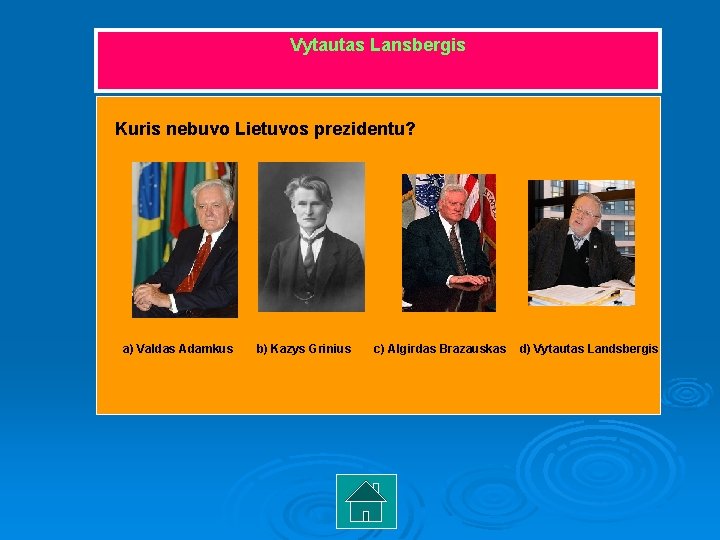 Vytautas Lansbergis

Kuris nebuvo Lietuvos prezidentu?

a) Valdas Adamkus b) Kazys Grinius c) Algirdas Brazauskas d) Vytautas Landsbergis